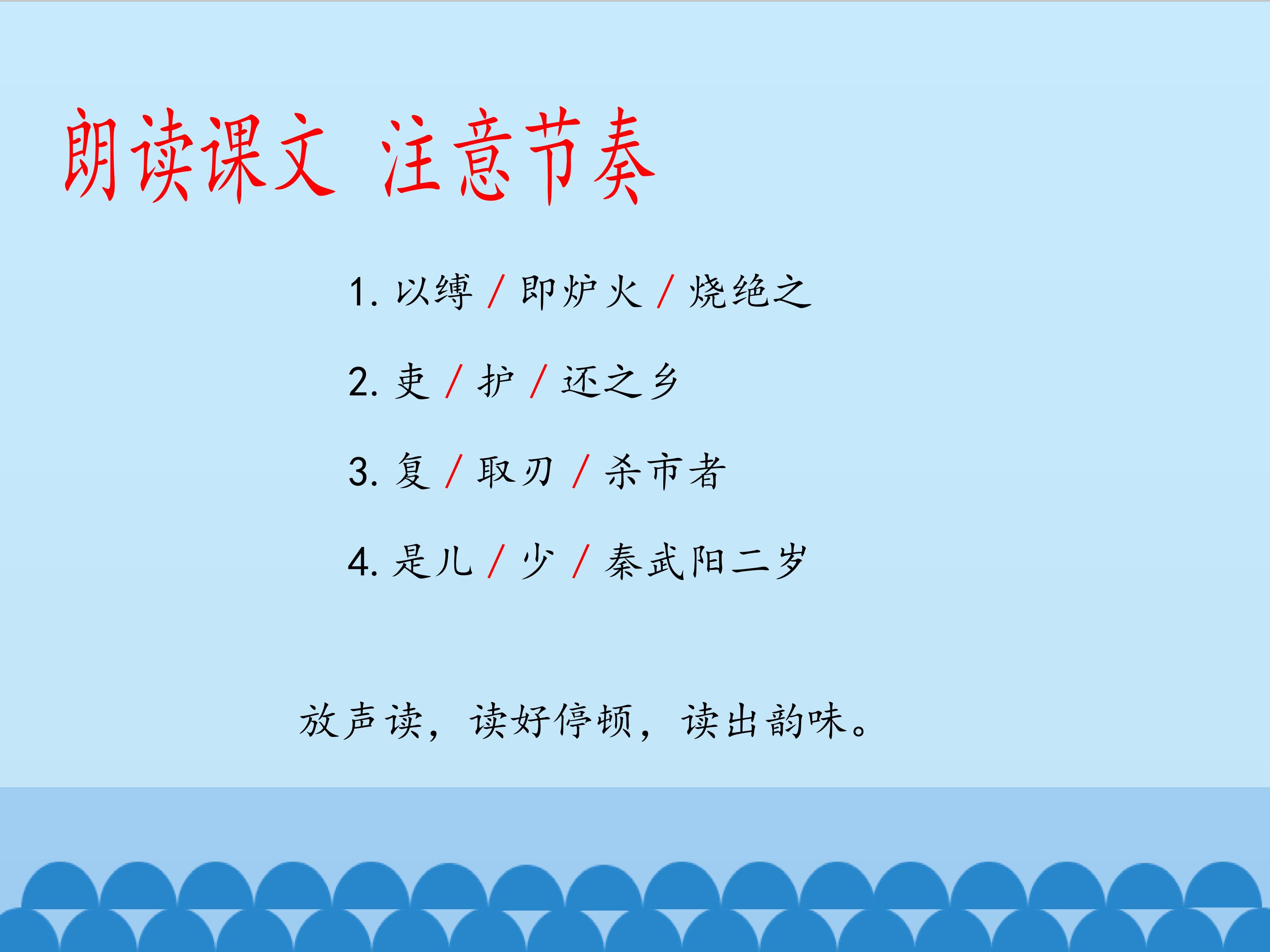 朗读课文 注意节奏

1. 以缚 / 即炉火 / 烧绝之

2. 吏 / 护 / 还之乡

3. 复 / 取刃 / 杀市者

4. 是儿 / 少 / 秦武阳二岁

放声读，读好停顿，读出韵味。